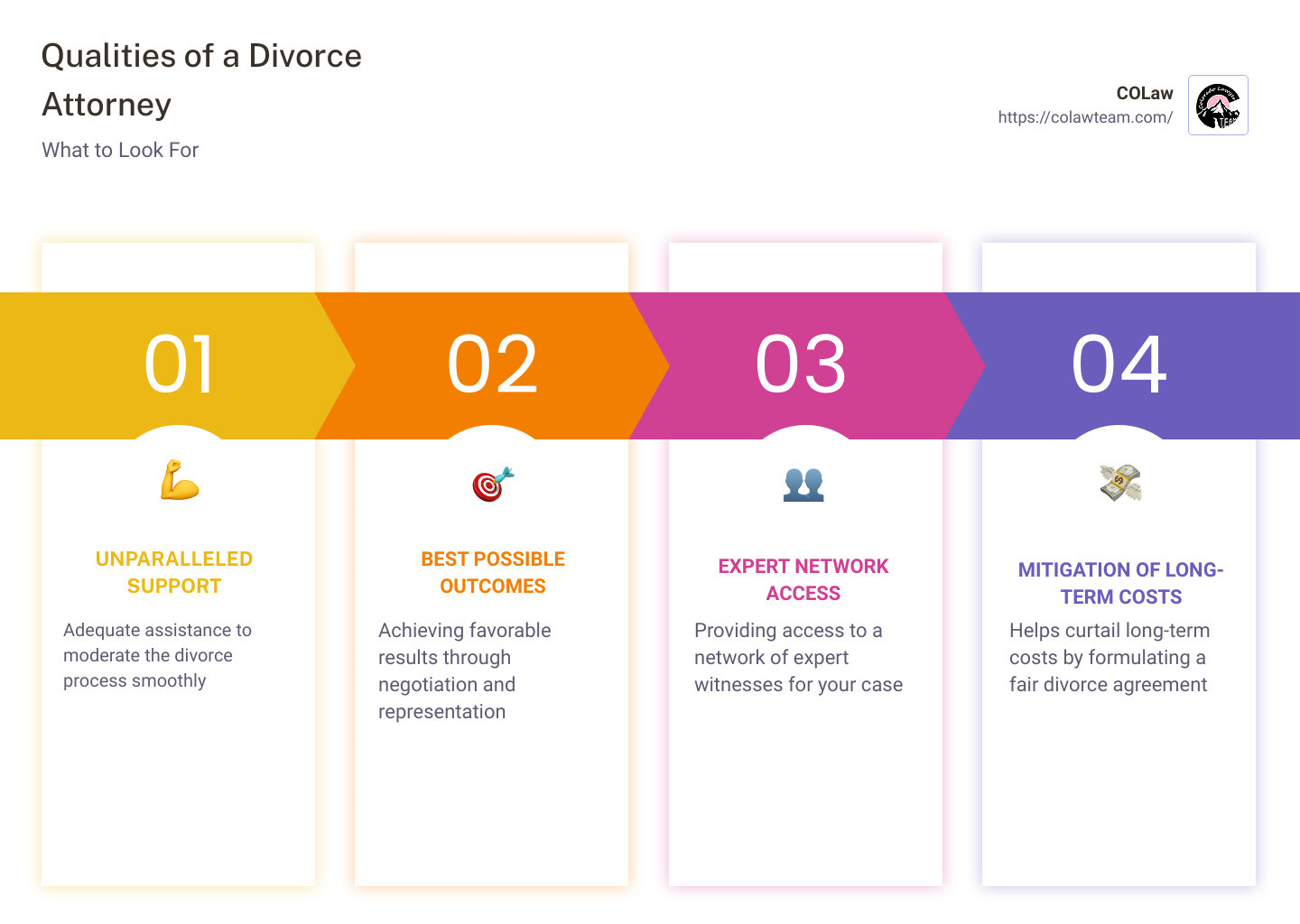 Qualities of a Divorce Attorney

What to Look For

COLaw
https://colawteam.com/

01

UNPARALLELED SUPPORT

Adequate assistance to moderate the divorce process smoothly

02

BEST POSSIBLE OUTCOMES

Achieving favorable results through negotiation and representation

03

EXPERT NETWORK ACCESS

Providing access to a network of expert witnesses for your case

04

MITIGATION OF LONG-TERM COSTS

Helps curtail long-term costs by formulating a fair divorce agreement